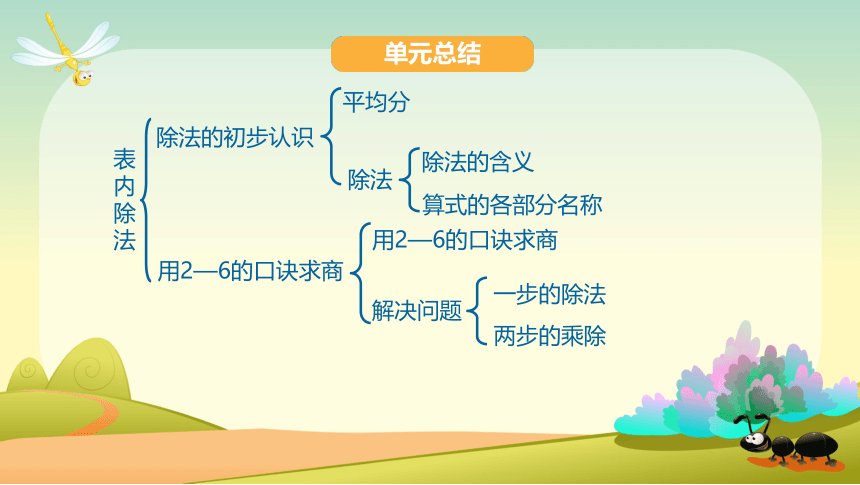 单元总结

表内除法

除法的初步认识

平均分

除法

除法的含义

算式的各部分名称

用2—6的口诀求商

用2—6的口诀求商

解决问题

一步的除法

两步的乘除